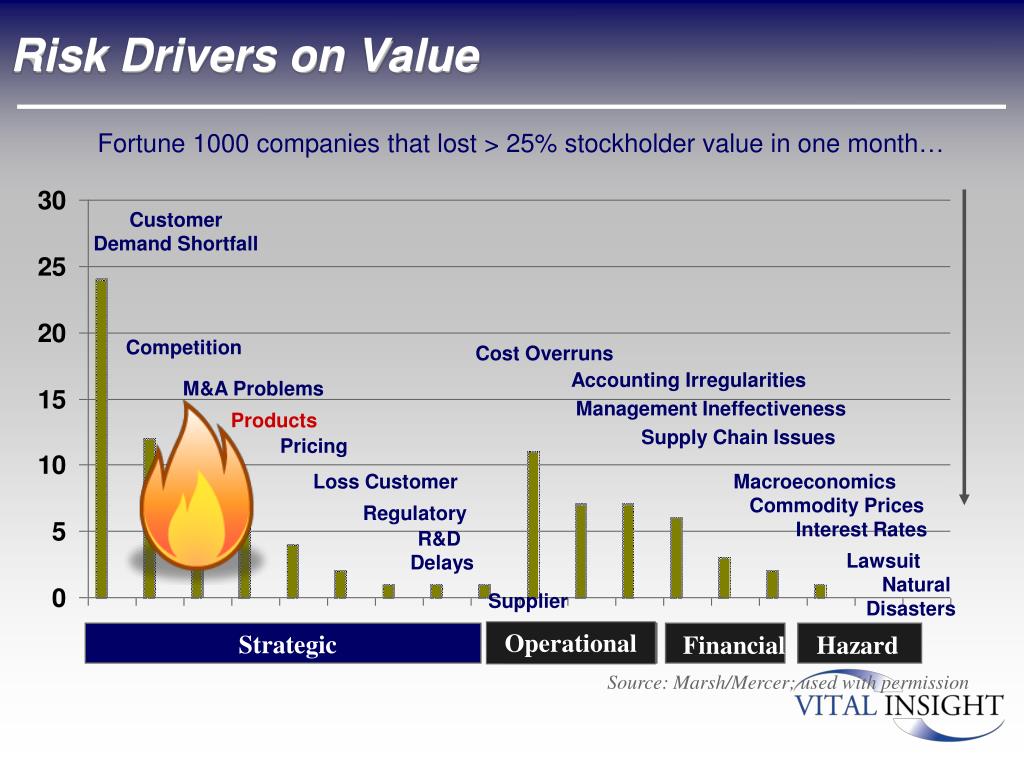 Risk Drivers on Value

Fortune 1000 companies that lost > 25% stockholder value in one month…

30
25
20
15
10
5
0

Customer Demand Shortfall

Competition

M&A Problems

Products

Pricing

Loss Customer

Regulatory

R&D Delays

Supplier

Cost Overruns

Accounting Irregularities

Management Ineffectiveness

Supply Chain Issues

Macroeconomics

Commodity Prices

Interest Rates

Lawsuit

Natural Disasters

Strategic

Operational

Financial

Hazard

Source: Marsh/Mercer; used with permission

VITAL INSIGHT